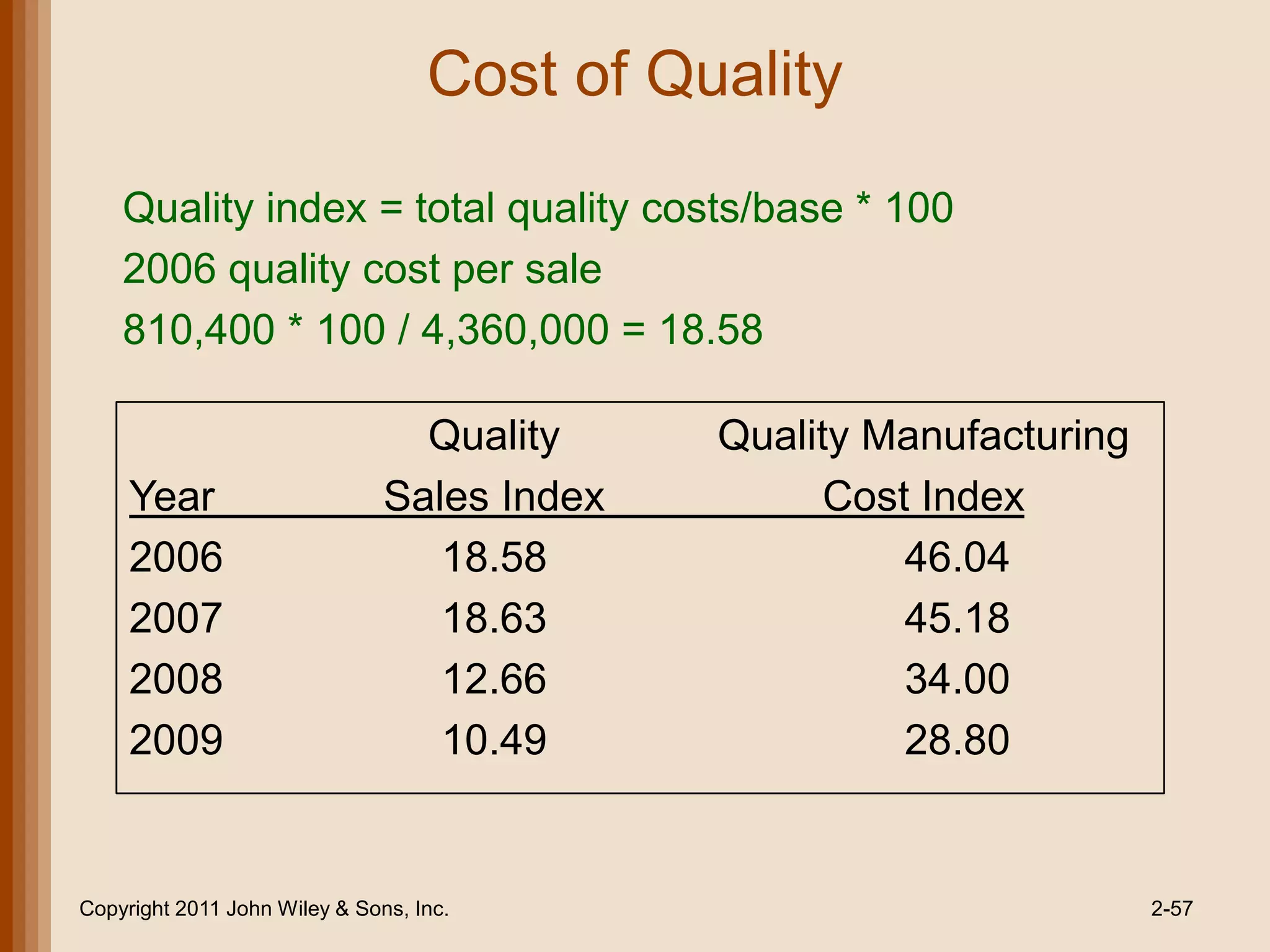 Cost of Quality

Quality index = total quality costs/base * 100

2006 quality cost per sale

810,400 * 100 / 4,360,000 = 18.58

| Year | Quality Sales Index | Quality Manufacturing Cost Index |
|---|---|---|
| 2006 | 18.58 | 46.04 |
| 2007 | 18.63 | 45.18 |
| 2008 | 12.66 | 34.00 |
| 2009 | 10.49 | 28.80 |

Copyright 2011 John Wiley & Sons, Inc.

2-57